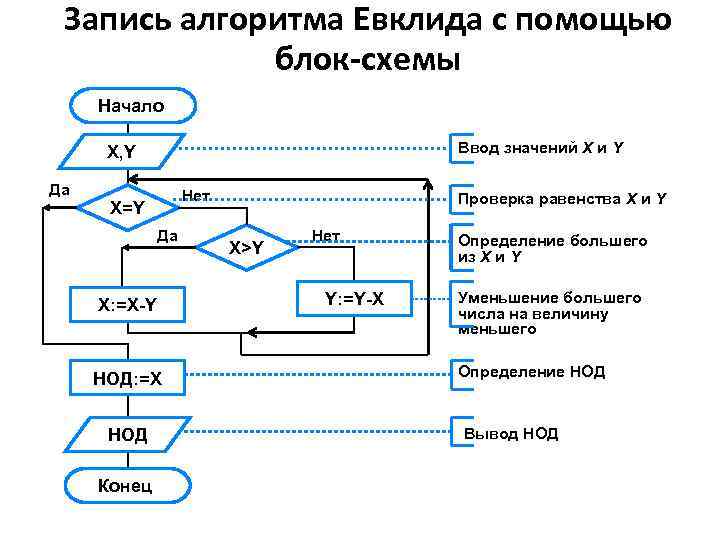 Запись алгоритма Евклида с помощью блок-схемы

Начало

X,Y

Ввод значений X и Y

Да

X=Y

Нет

Проверка равенства X и Y

Да

X>Y

Нет

Определение большего из X и Y

X:=X-Y

Y:=Y-X

Уменьшение большего числа на величину меньшего

НОД:=X

Определение НОД

НОД

Вывод НОД

Конец